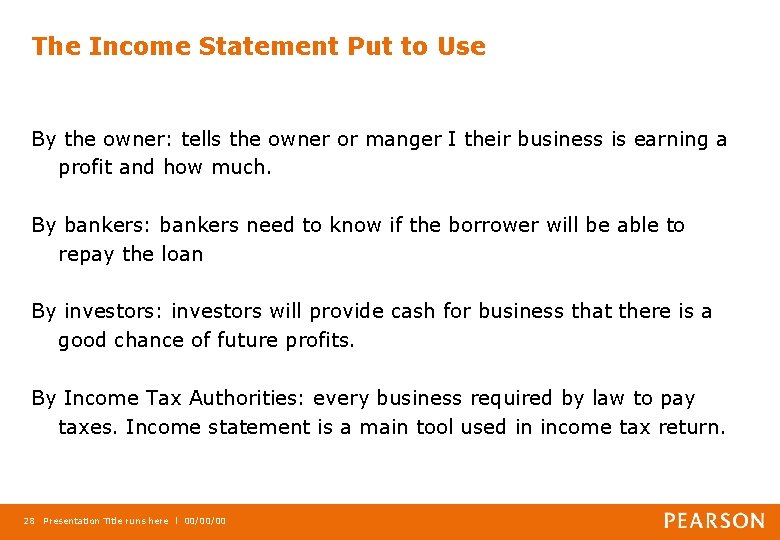 The Income Statement Put to Use

By the owner: tells the owner or manger I their business is earning a profit and how much.

By bankers: bankers need to know if the borrower will be able to repay the loan

By investors: investors will provide cash for business that there is a good chance of future profits.

By Income Tax Authorities: every business required by law to pay taxes. Income statement is a main tool used in income tax return.

28 Presentation Title runs here l 00/00/00

PEARSON